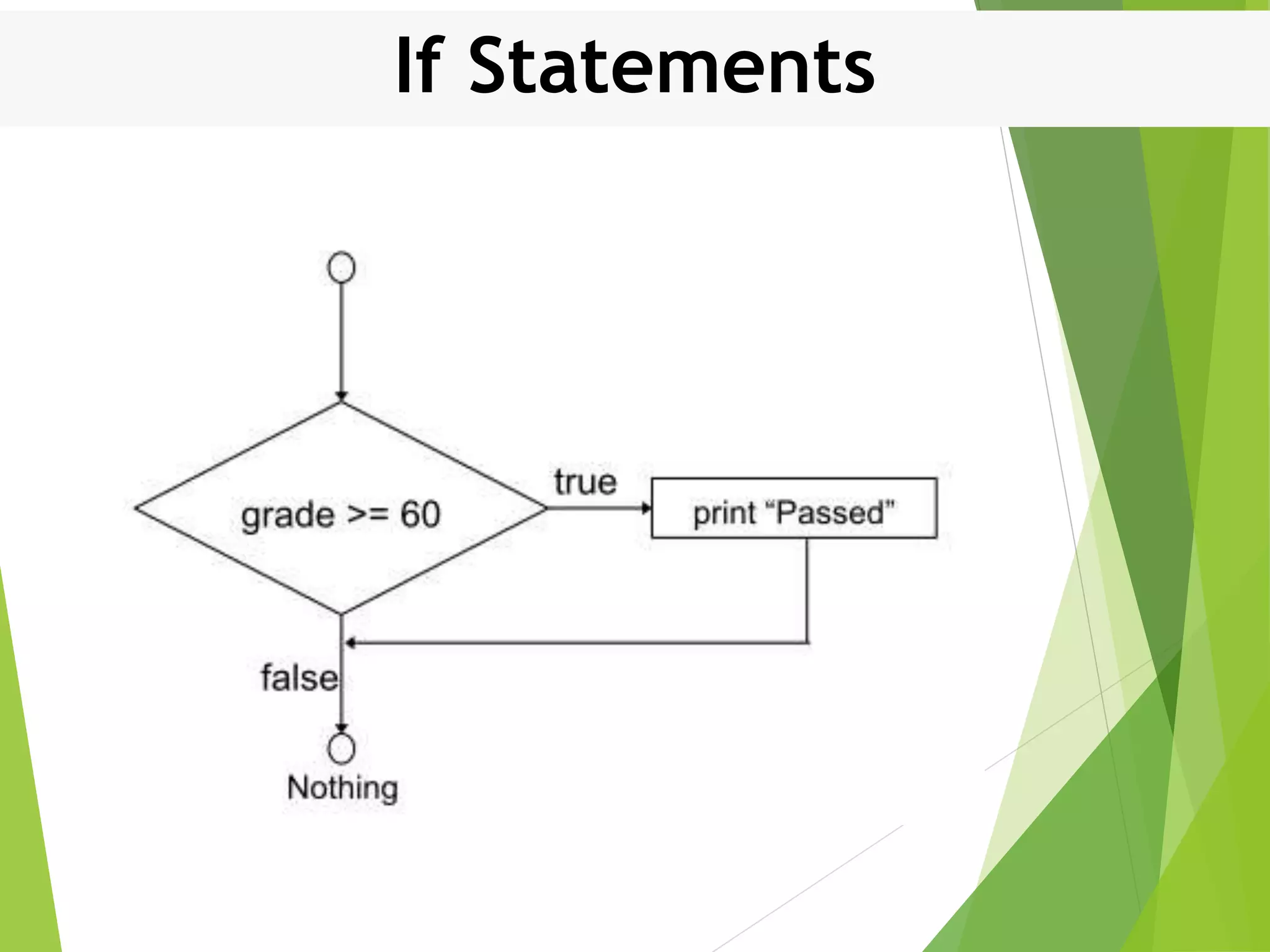 If Statements

grade >= 60

true

print “Passed”

false

Nothing